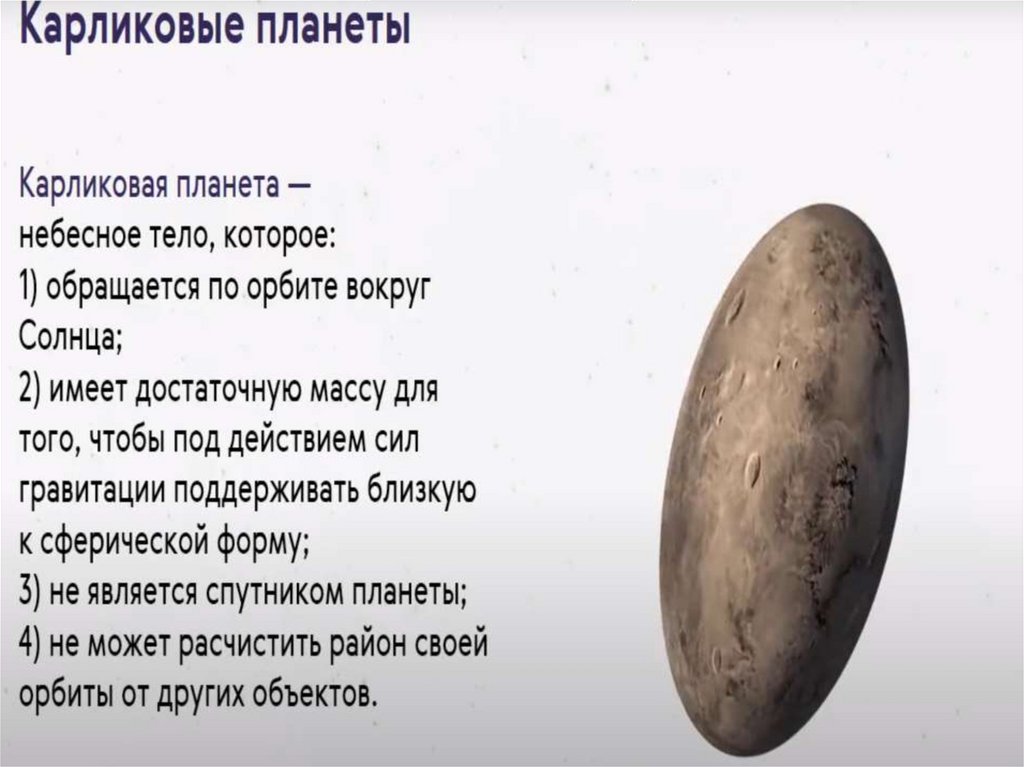 Карликовые планеты

Карликовая планета — небесное тело, которое:
1) обращается по орбите вокруг Солнца;
2) имеет достаточную массу для того, чтобы под действием сил гравитации поддерживать близкую к сферической форму;
3) не является спутником планеты;
4) не может расчистить район своей орбиты от других объектов.